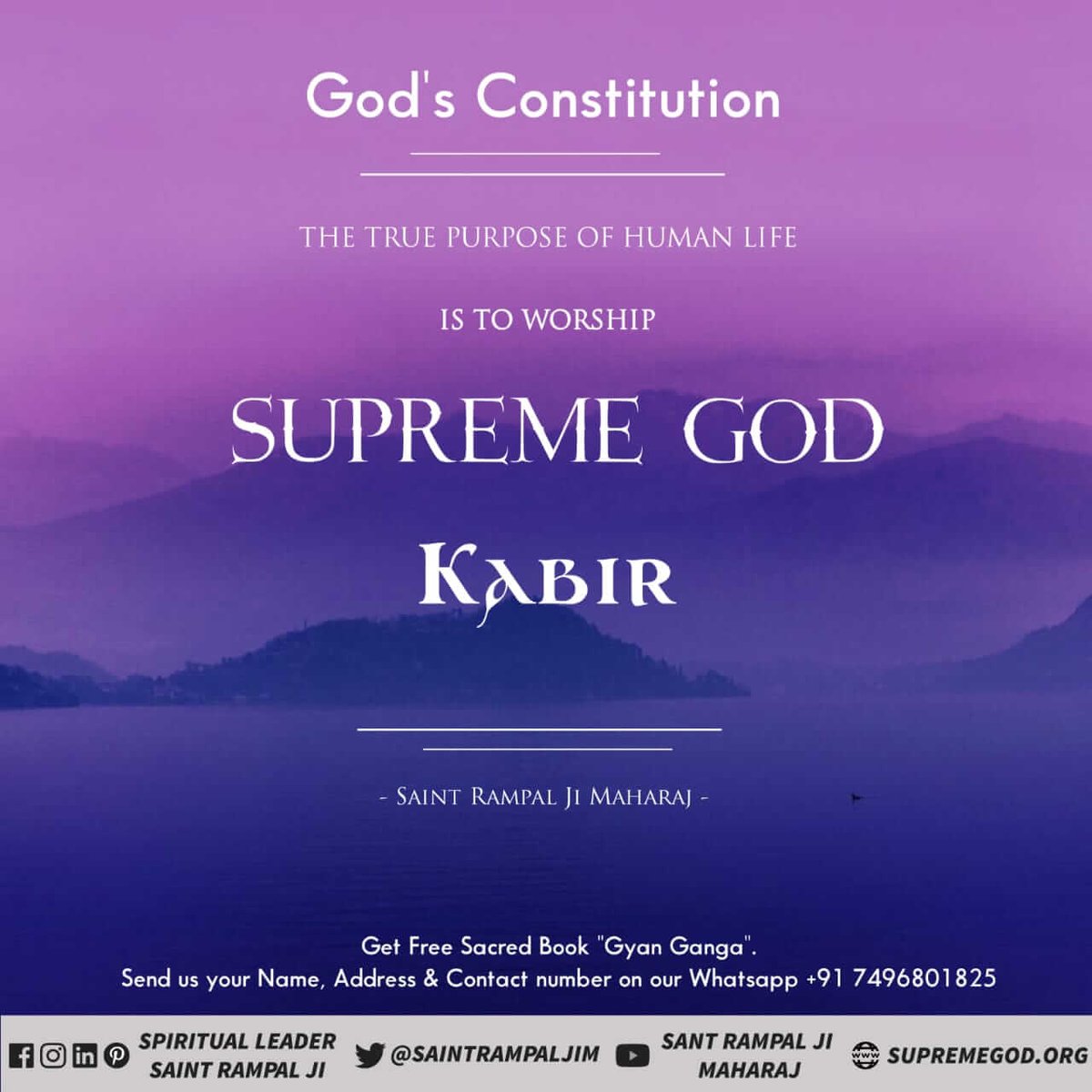 God's Constitution

THE TRUE PURPOSE OF HUMAN LIFE

IS TO WORSHIP

SUPREME GOD

KABIR

- SAINT RAMPAL JI MAHARAJ -

Get Free Sacred Book "Gyan Ganga".
Send us your Name, Address & Contact number on our Whatsapp +91 7496801825

SPIRITUAL LEADER SAINT RAMPAL JI

@SAINTRAMPALJIM

SANT RAMPAL JI MAHARAJ

SUPREMEGOD.ORG